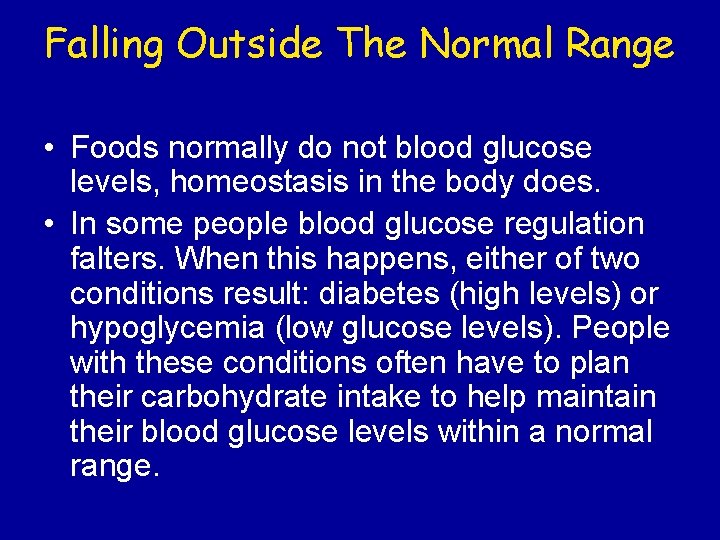 Falling Outside The Normal Range

• Foods normally do not blood glucose levels, homeostasis in the body does.

• In some people blood glucose regulation falters. When this happens, either of two conditions result: diabetes (high levels) or hypoglycemia (low glucose levels). People with these conditions often have to plan their carbohydrate intake to help maintain their blood glucose levels within a normal range.